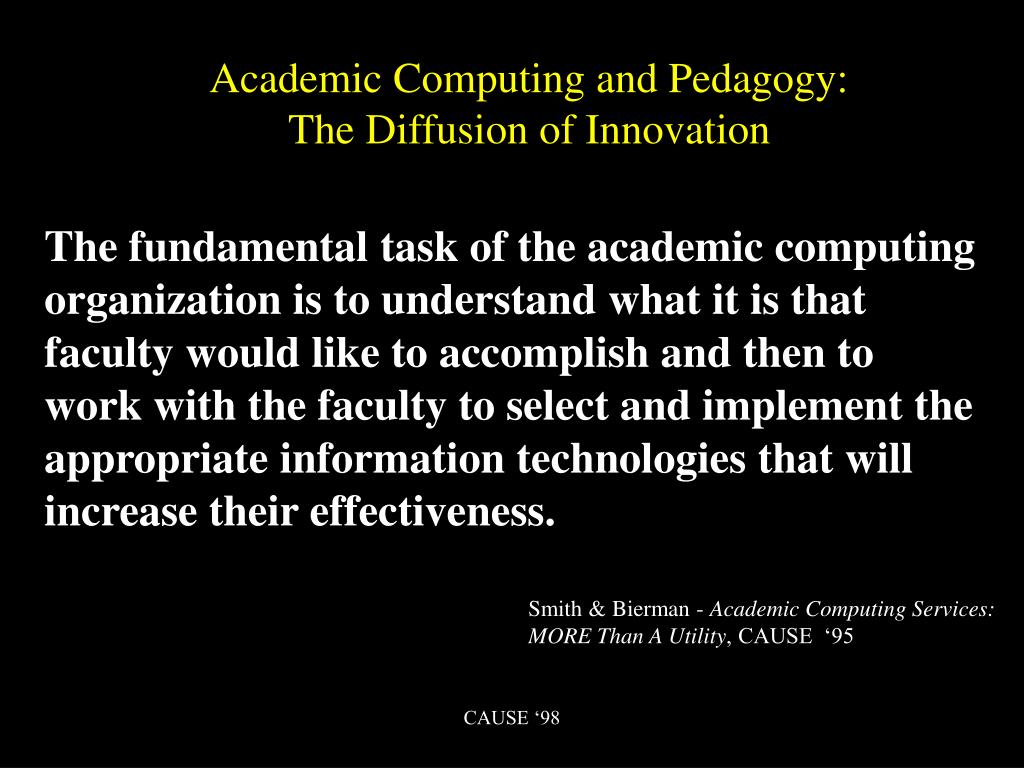 Academic Computing and Pedagogy:
The Diffusion of Innovation

The fundamental task of the academic computing organization is to understand what it is that faculty would like to accomplish and then to work with the faculty to select and implement the appropriate information technologies that will increase their effectiveness.

Smith & Bierman - Academic Computing Services: MORE Than A Utility, CAUSE ‘95

CAUSE ‘98